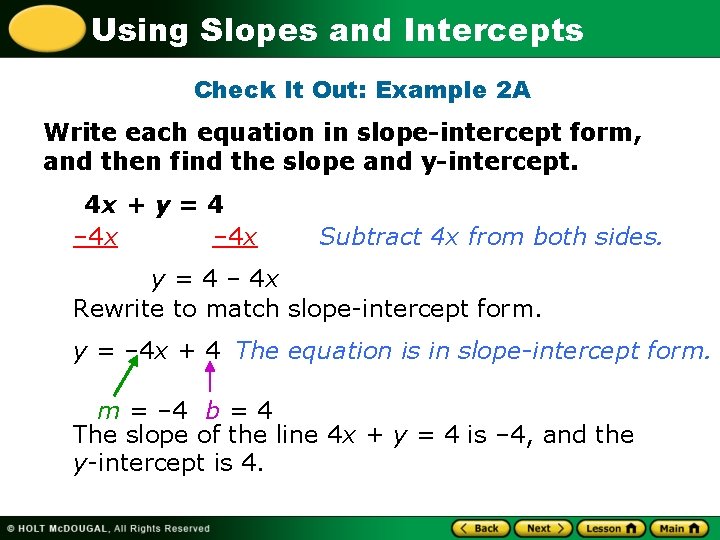 Using Slopes and Intercepts

Check It Out: Example 2A

Write each equation in slope-intercept form, and then find the slope and y-intercept.

$4x + y = 4$
$-4x$ $-4x$ Subtract $4x$ from both sides.

$y = 4 - 4x$
Rewrite to match slope-intercept form.

$y = -4x + 4$ The equation is in slope-intercept form.

$m = -4$ $b = 4$
The slope of the line $4x + y = 4$ is $-4$, and the $y$-intercept is 4.

© HOLT McDOUGAL, All Rights Reserved

Back Next Lesson Main